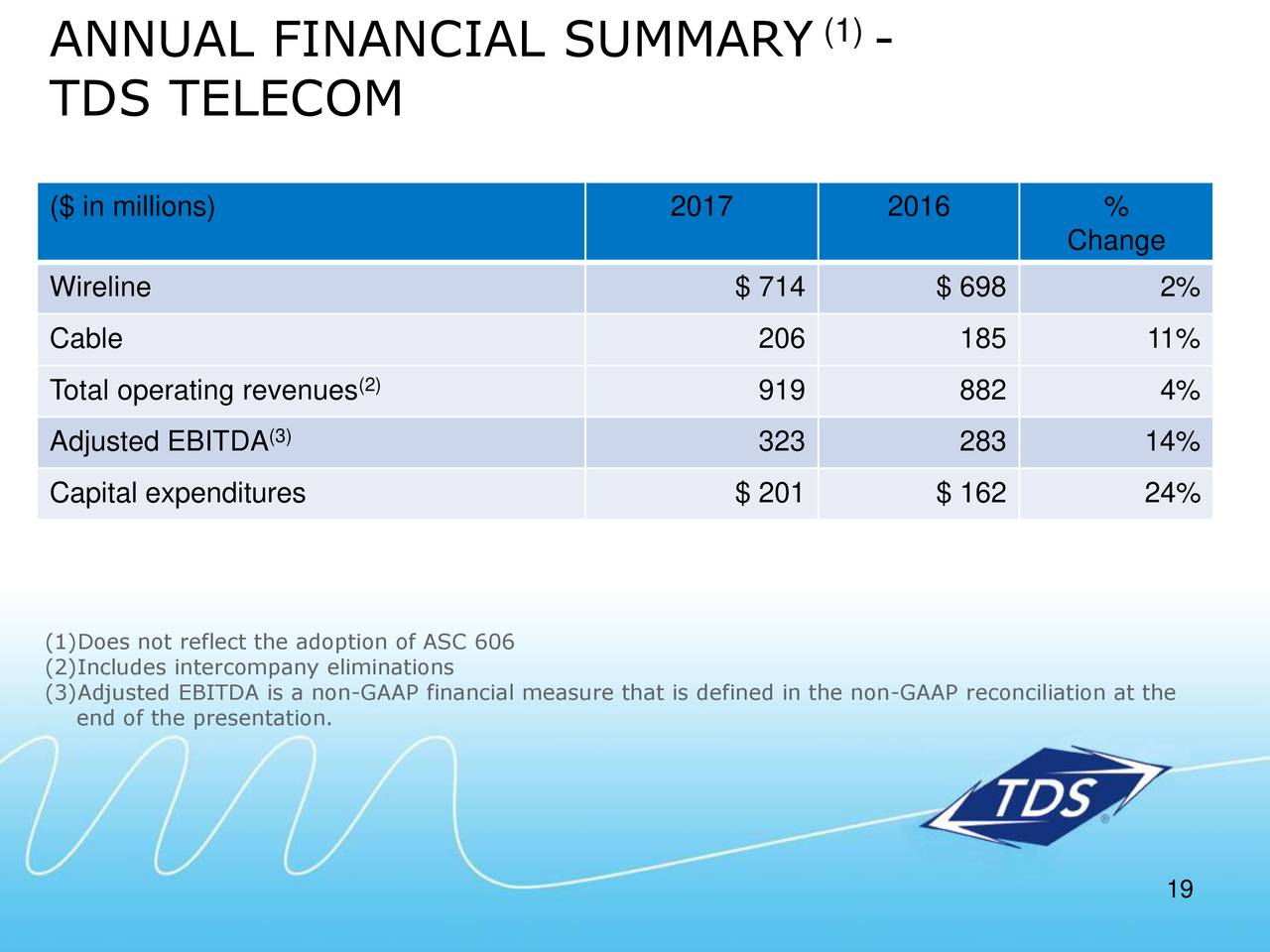 ANNUAL FINANCIAL SUMMARY $^{(1)}$ - TDS TELECOM

| ($ in millions) | 2017 | 2016 | % Change |
|---|---|---|---|
| Wireline | $ 714 | $ 698 | 2% |
| Cable | 206 | 185 | 11% |
| Total operating revenues$^{(2)}$ | 919 | 882 | 4% |
| Adjusted EBITDA$^{(3)}$ | 323 | 283 | 14% |
| Capital expenditures | $ 201 | $ 162 | 24% |

(1)Does not reflect the adoption of ASC 606
(2)Includes intercompany eliminations
(3)Adjusted EBITDA is a non-GAAP financial measure that is defined in the non-GAAP reconciliation at the end of the presentation.

TDS®

19